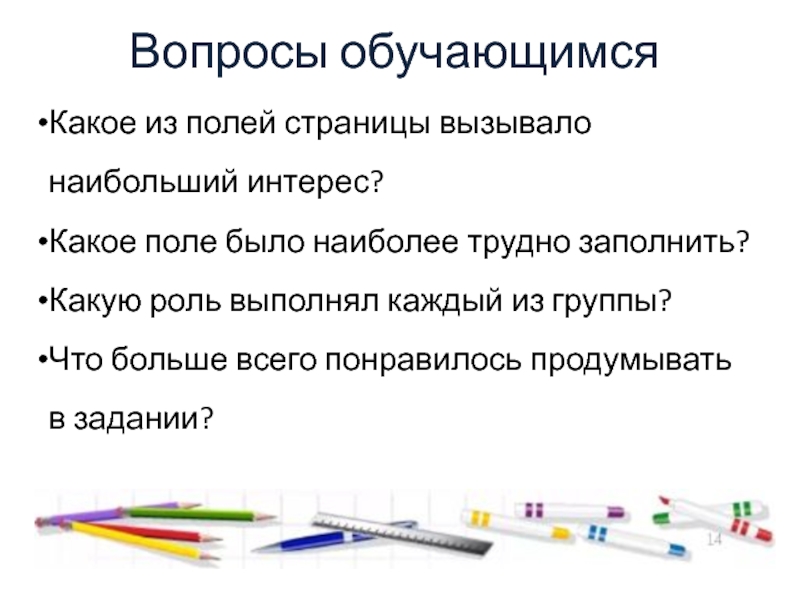 Вопросы обучающимся

•Какое из полей страницы вызывало наибольший интерес?

•Какое поле было наиболее трудно заполнить?

•Какую роль выполнял каждый из группы?

•Что больше всего понравилось продумывать в задании?

14